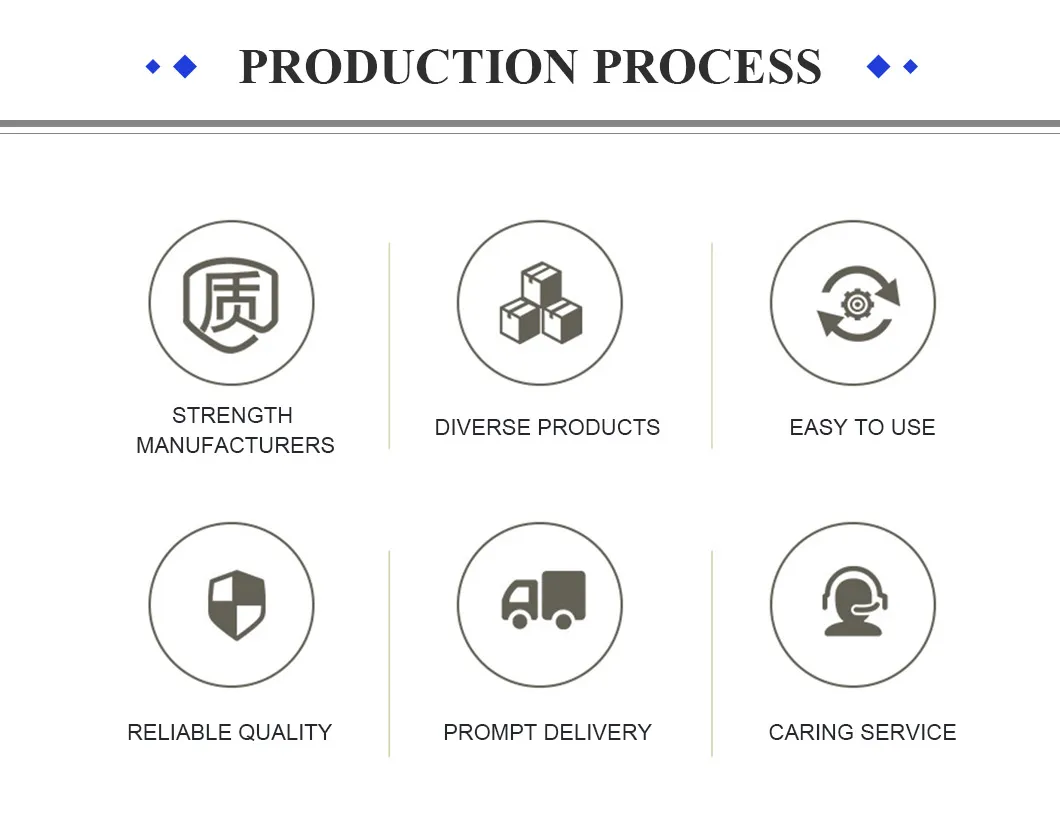 PRODUCTION PROCESS

质

STRENGTH MANUFACTURERS

DIVERSE PRODUCTS

EASY TO USE

RELIABLE QUALITY

PROMPT DELIVERY

CARING SERVICE